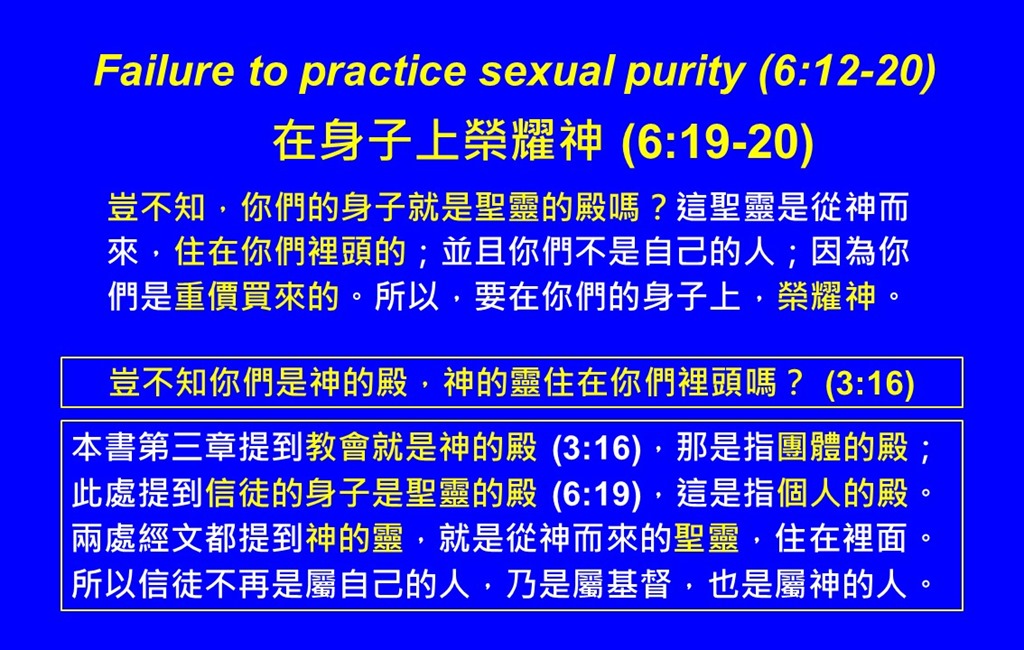 Failure to practice sexual purity (6:12-20)

在身子上榮耀神 (6:19-20)

豈不知，你們的身子就是聖靈的殿嗎？這聖靈是從神而來，住在你們裡頭的；並且你們不是自己的人；因為你們是重價買來的。所以，要在你們的身子上，榮耀神。

豈不知你們是神的殿，神的靈住在你們裡頭嗎？ (3:16)

本書第三章提到教會就是神的殿 (3:16)，那是指團體的殿；此處提到信徒的身子是聖靈的殿 (6:19)，這是指個人的殿。兩處經文都提到神的靈，就是從神而來的聖靈，住在裡面。所以信徒不再是屬自己的人，乃是屬基督，也是屬神的人。